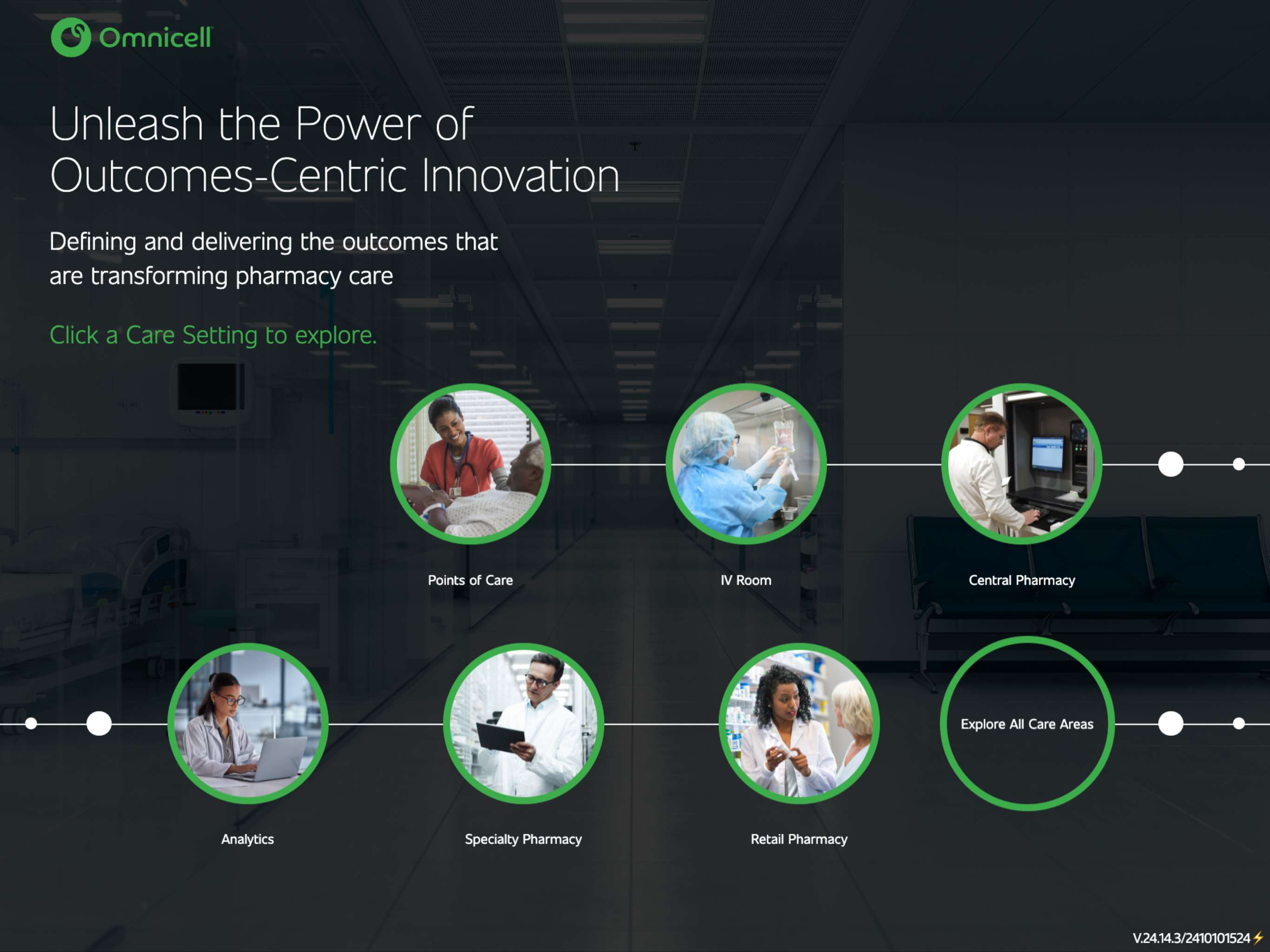 Omnicell

Unleash the Power of Outcomes-Centric Innovation

Defining and delivering the outcomes that are transforming pharmacy care

Click a Care Setting to explore.

Points of Care

IV Room

Central Pharmacy

Analytics

Specialty Pharmacy

Retail Pharmacy

Explore All Care Areas

V.24.14.3/2410101524